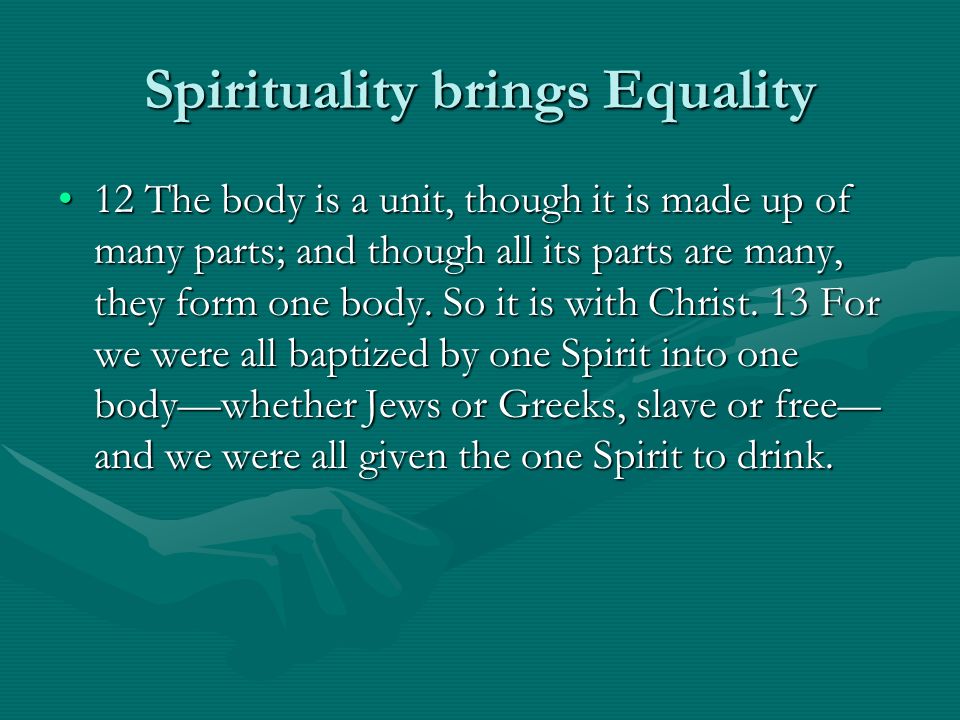 Spirituality brings Equality

• 12 The body is a unit, though it is made up of many parts; and though all its parts are many, they form one body. So it is with Christ. 13 For we were all baptized by one Spirit into one body—whether Jews or Greeks, slave or free—and we were all given the one Spirit to drink.